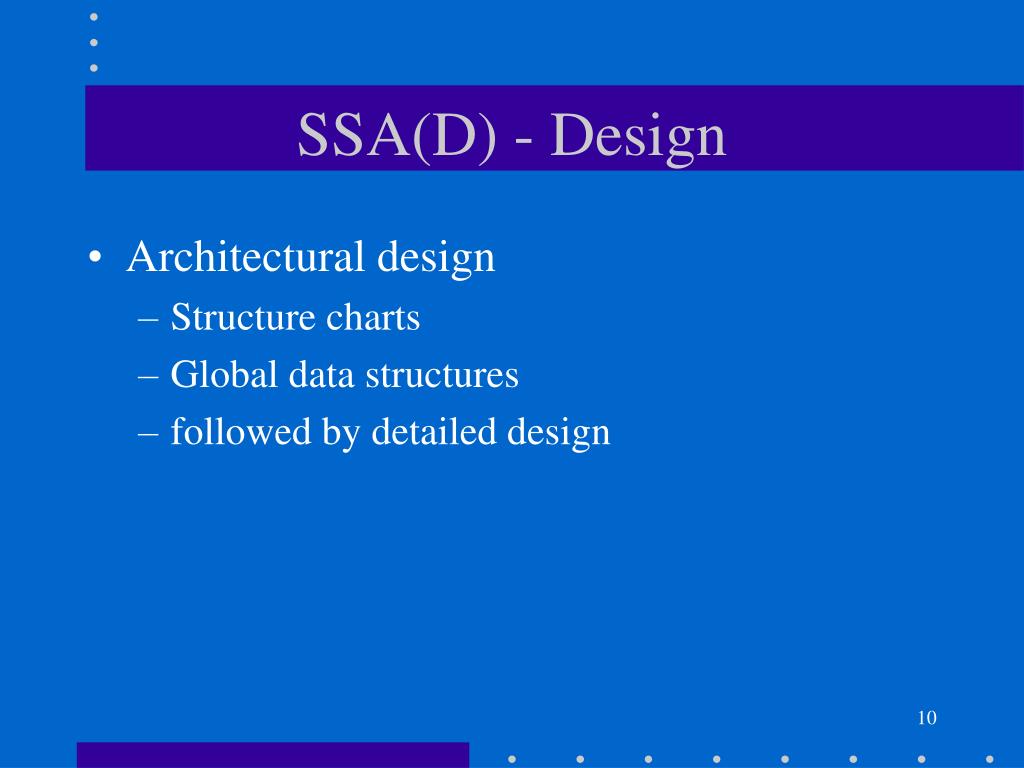 SSA(D) - Design

• Architectural design
– Structure charts
– Global data structures
– followed by detailed design

10